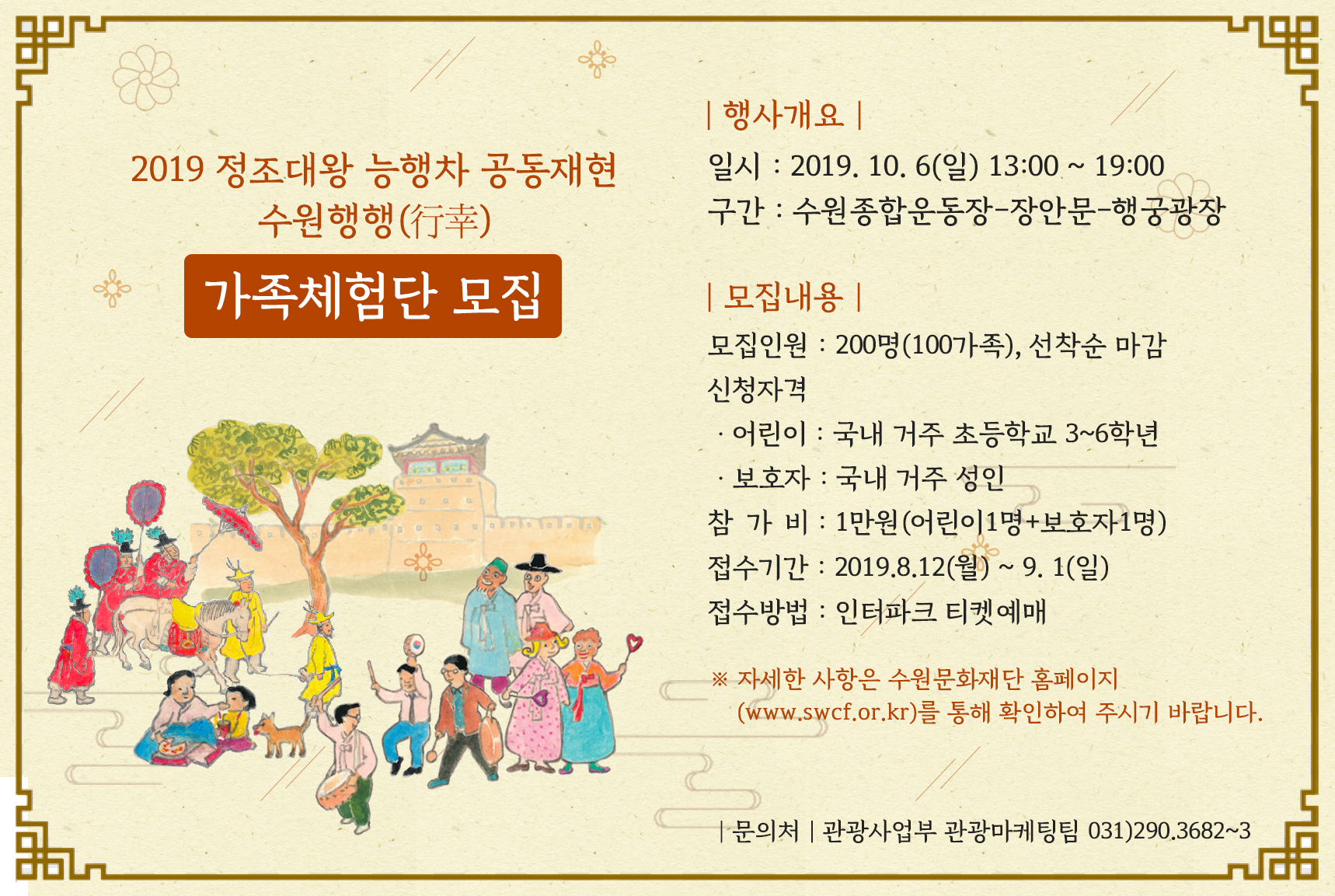 2019 정조대왕 능행차 공동재현
수원행행(行幸)

가족체험단 모집

| 행사개요 |

일시 : 2019. 10. 6(일) 13:00 ~ 19:00
구간 : 수원종합운동장-장안문-행궁광장

| 모집내용 |

모집인원 : 200명(100가족), 선착순 마감
신청자격
· 어린이 : 국내 거주 초등학교 3~6학년
· 보호자 : 국내 거주 성인
참 가 비 : 1만원(어린이1명+보호자1명)
접수기간 : 2019.8.12(월) ~ 9. 1(일)
접수방법 : 인터파크 티켓예매

※ 자세한 사항은 수원문화재단 홈페이지 (www.swcf.or.kr)를 통해 확인하여 주시기 바랍니다.

| 문의처 | 관광사업부 관광마케팅팀 031)290.3682~3